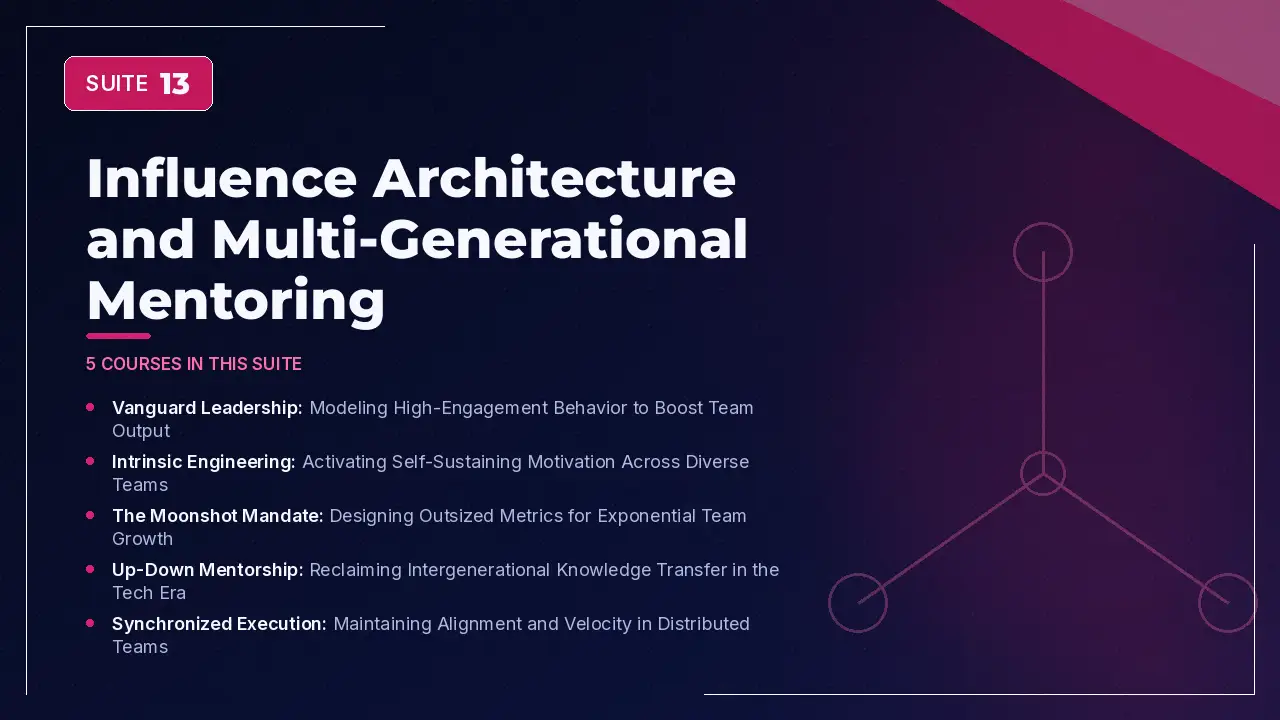 SUITE 13

Influence Architecture and Multi-Generational Mentoring

5 COURSES IN THIS SUITE

• Vanguard Leadership: Modeling High-Engagement Behavior to Boost Team Output
• Intrinsic Engineering: Activating Self-Sustaining Motivation Across Diverse Teams
• The Moonshot Mandate: Designing Outsized Metrics for Exponential Team Growth
• Up-Down Mentorship: Reclaiming Intergenerational Knowledge Transfer in the Tech Era
• Synchronized Execution: Maintaining Alignment and Velocity in Distributed Teams